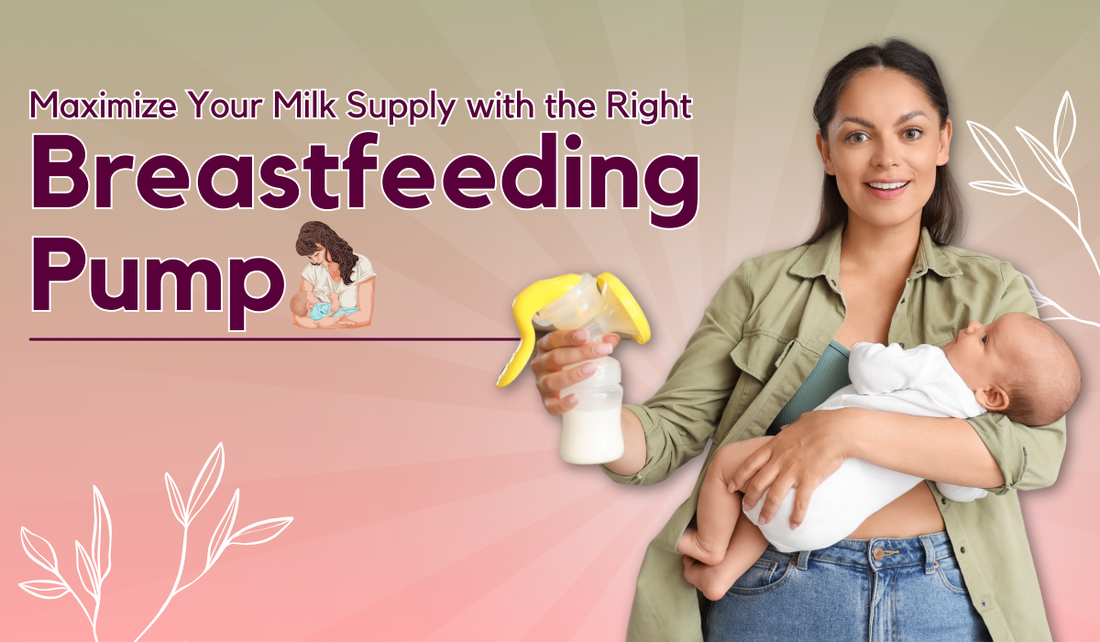 Maximize Your Milk Supply with the Right

Breastfeeding Pump